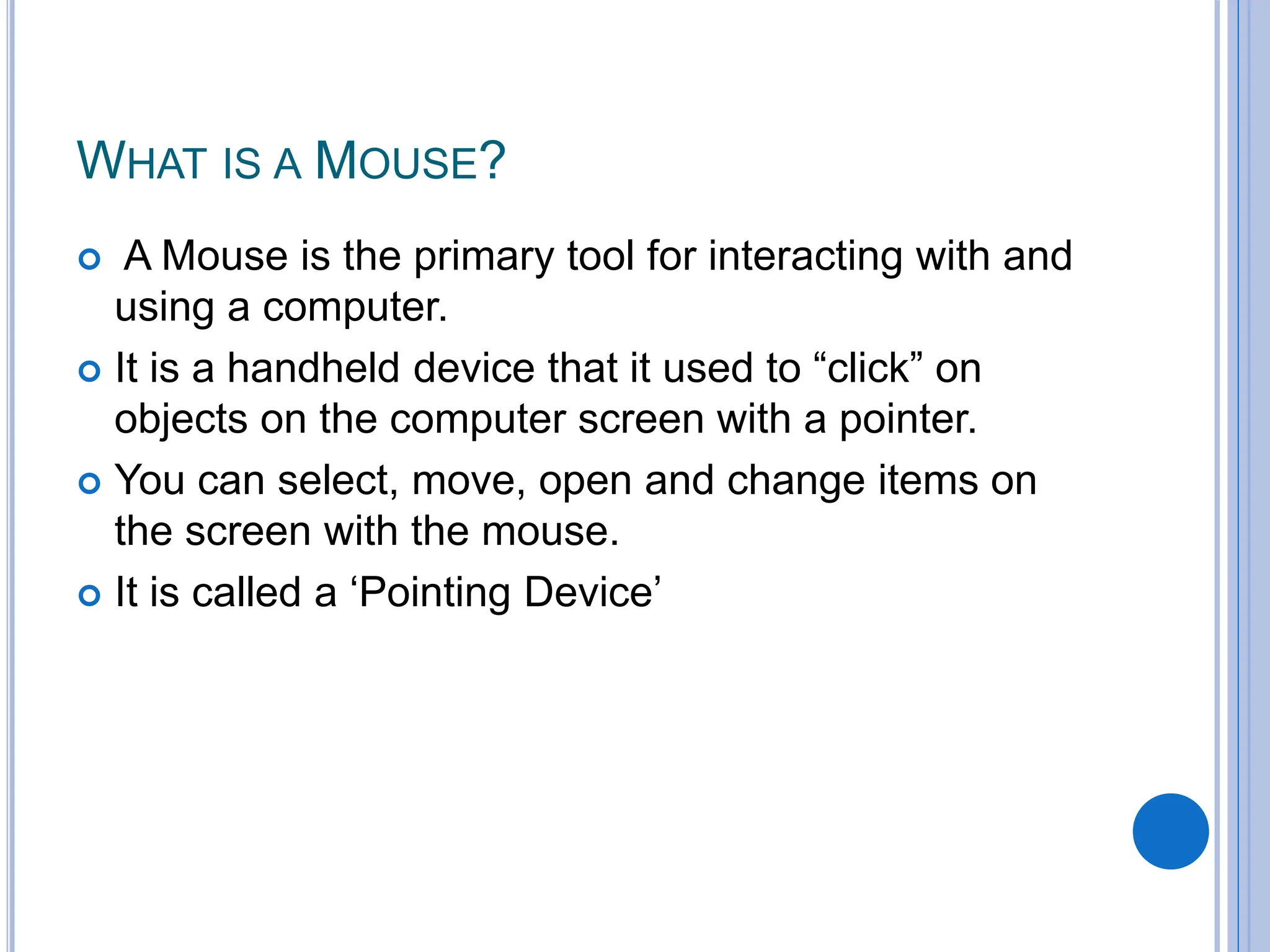 WHAT IS A MOUSE?

A Mouse is the primary tool for interacting with and using a computer.

It is a handheld device that it used to “click” on objects on the computer screen with a pointer.

You can select, move, open and change items on the screen with the mouse.

It is called a ‘Pointing Device’